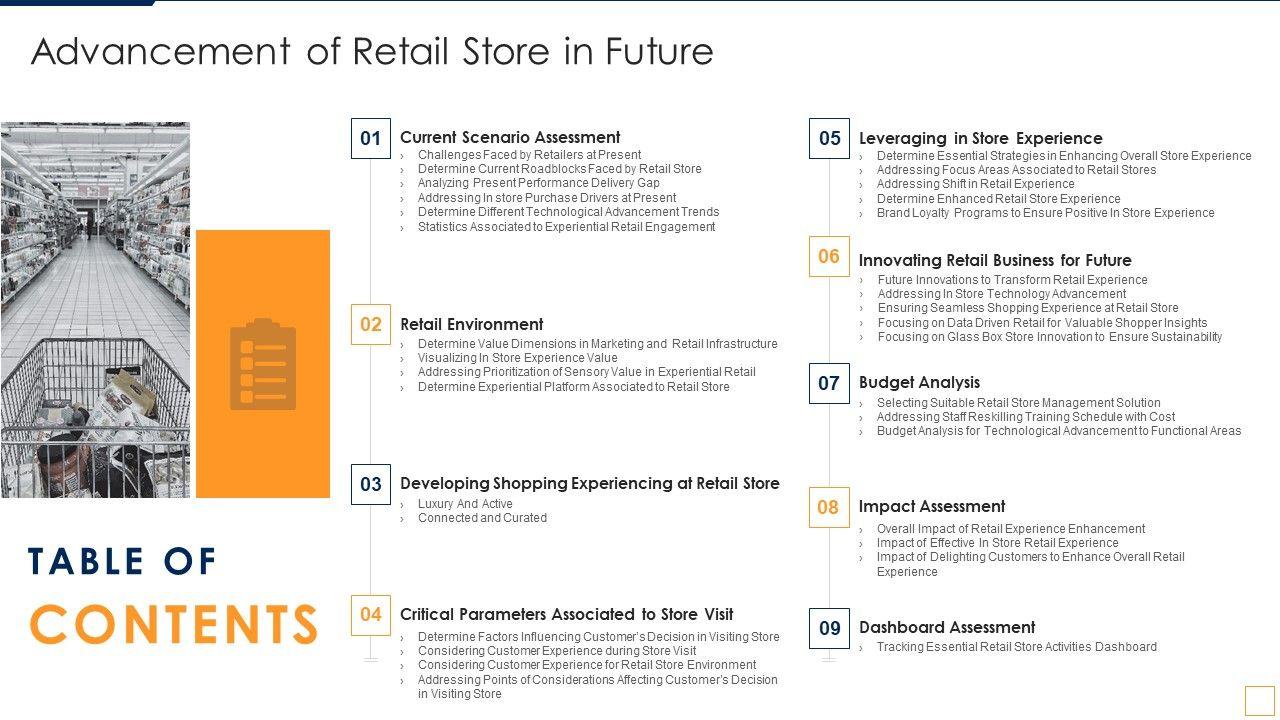 Advancement of Retail Store in Future

TABLE OF
CONTENTS

01 Current Scenario Assessment
› Challenges Faced by Retailers at Present
› Determine Current Roadblocks Faced by Retail Store
› Analyzing Present Performance Delivery Gap
› Addressing In store Purchase Drivers at Present
› Determine Different Technological Advancement Trends
› Statistics Associated to Experiential Retail Engagement

02 Retail Environment
› Determine Value Dimensions in Marketing and Retail Infrastructure
› Visualizing In Store Experience Value
› Addressing Prioritization of Sensory Value in Experiential Retail
› Determine Experiential Platform Associated to Retail Store

03 Developing Shopping Experiencing at Retail Store
› Luxury And Active
› Connected and Curated

04 Critical Parameters Associated to Store Visit
› Determine Factors Influencing Customer's Decision in Visiting Store
› Considering Customer Experience during Store Visit
› Considering Customer Experience for Retail Store Environment
› Addressing Points of Considerations Affecting Customer's Decision in Visiting Store

05 Leveraging in Store Experience
› Determine Essential Strategies in Enhancing Overall Store Experience
› Addressing Focus Areas Associated to Retail Stores
› Addressing Shift in Retail Experience
› Determine Enhanced Retail Store Experience
› Brand Loyalty Programs to Ensure Positive In Store Experience

06 Innovating Retail Business for Future
› Future Innovations to Transform Retail Experience
› Addressing In Store Technology Advancement
› Ensuring Seamless Shopping Experience at Retail Store
› Focusing on Data Driven Retail for Valuable Shopper Insights
› Focusing on Glass Box Store Innovation to Ensure Sustainability

07 Budget Analysis
› Selecting Suitable Retail Store Management Solution
› Addressing Staff Reskilling Training Schedule with Cost
› Budget Analysis for Technological Advancement to Functional Areas

08 Impact Assessment
› Overall Impact of Retail Experience Enhancement
› Impact of Effective In Store Retail Experience
› Impact of Delighting Customers to Enhance Overall Retail Experience

09 Dashboard Assessment
› Tracking Essential Retail Store Activities Dashboard